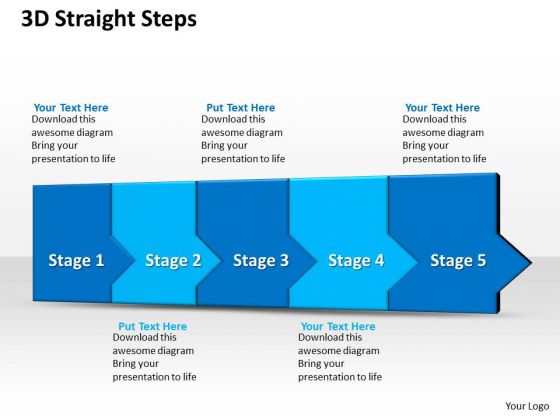 3D Straight Steps

Your Text Here
Download this awesome diagram Bring your presentation to life

Put Text Here
Download this awesome diagram Bring your presentation to life

Your Text Here
Download this awesome diagram Bring your presentation to life

Stage 1

Stage 2

Stage 3

Stage 4

Stage 5

Put Text Here
Download this awesome diagram Bring your presentation to life

Your Text Here
Download this awesome diagram Bring your presentation to life

Your Logo